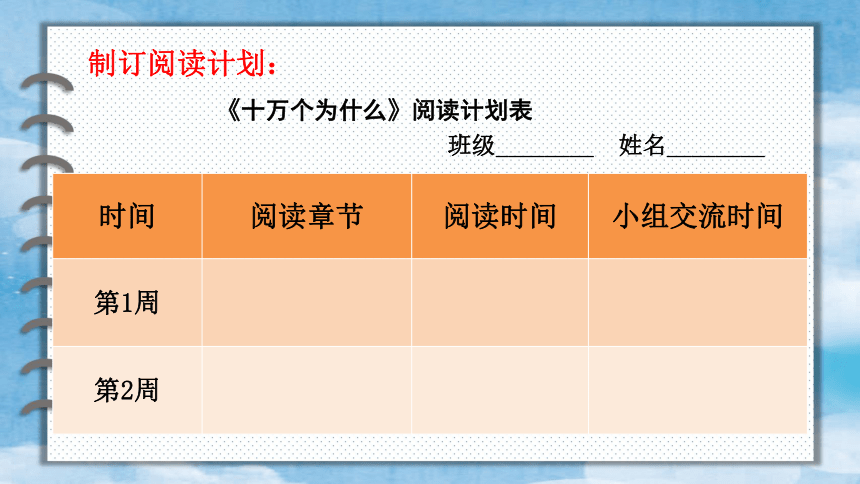 制订阅读计划：

《十万个为什么》阅读计划表

班级________ 姓名________

| 时间 | 阅读章节 | 阅读时间 | 小组交流时间 |
|---|---|---|---|
| 第1周 | | | |
| 第2周 | | | |